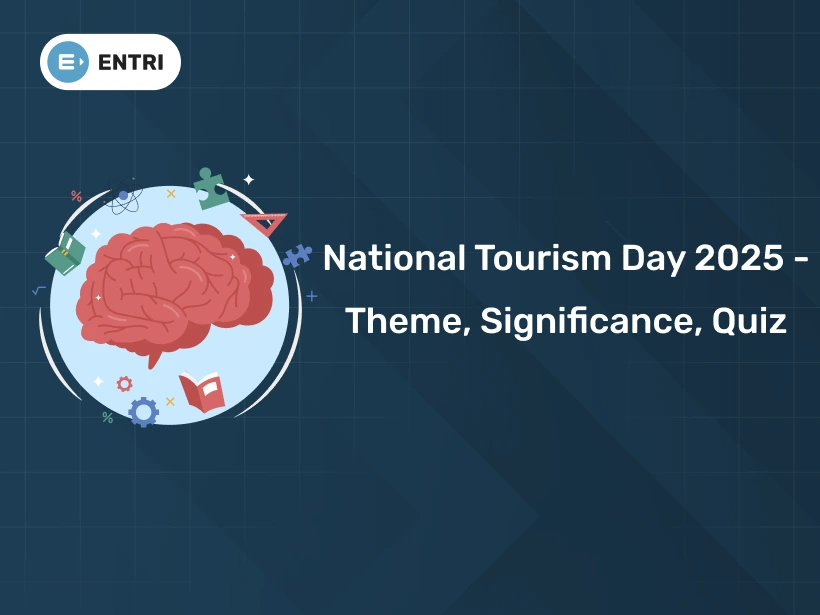 ENTRI

National Tourism Day 2025 - Theme, Significance, Quiz